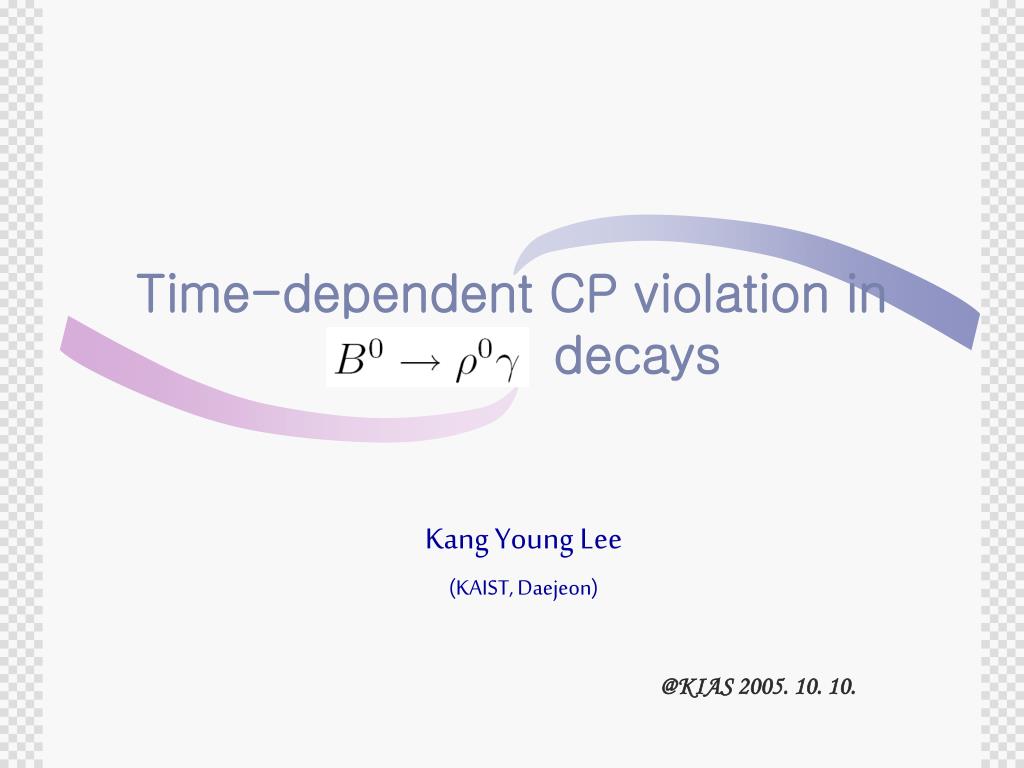 Time-dependent CP violation in $B^0 \to \rho^0 \gamma$ decays

Kang Young Lee

(KAIST, Daejeon)

@KIAS 2005. 10. 10.